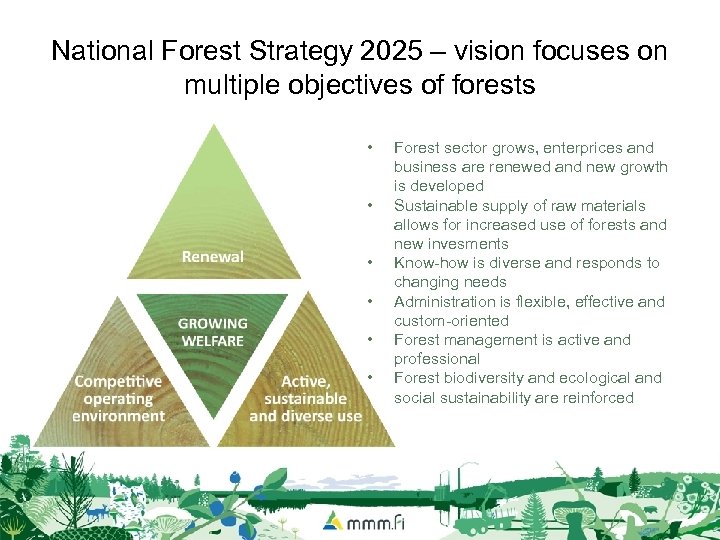 National Forest Strategy 2025 – vision focuses on multiple objectives of forests

Renewal

GROWING WELFARE

Competitive operating environment

Active, sustainable and diverse use

• Forest sector grows, enterprices and business are renewed and new growth is developed
• Sustainable supply of raw materials allows for increased use of forests and new invesments
• Know-how is diverse and responds to changing needs
• Administration is flexible, effective and custom-oriented
• Forest management is active and professional
• Forest biodiversity and ecological and social sustainability are reinforced

mmm.fi